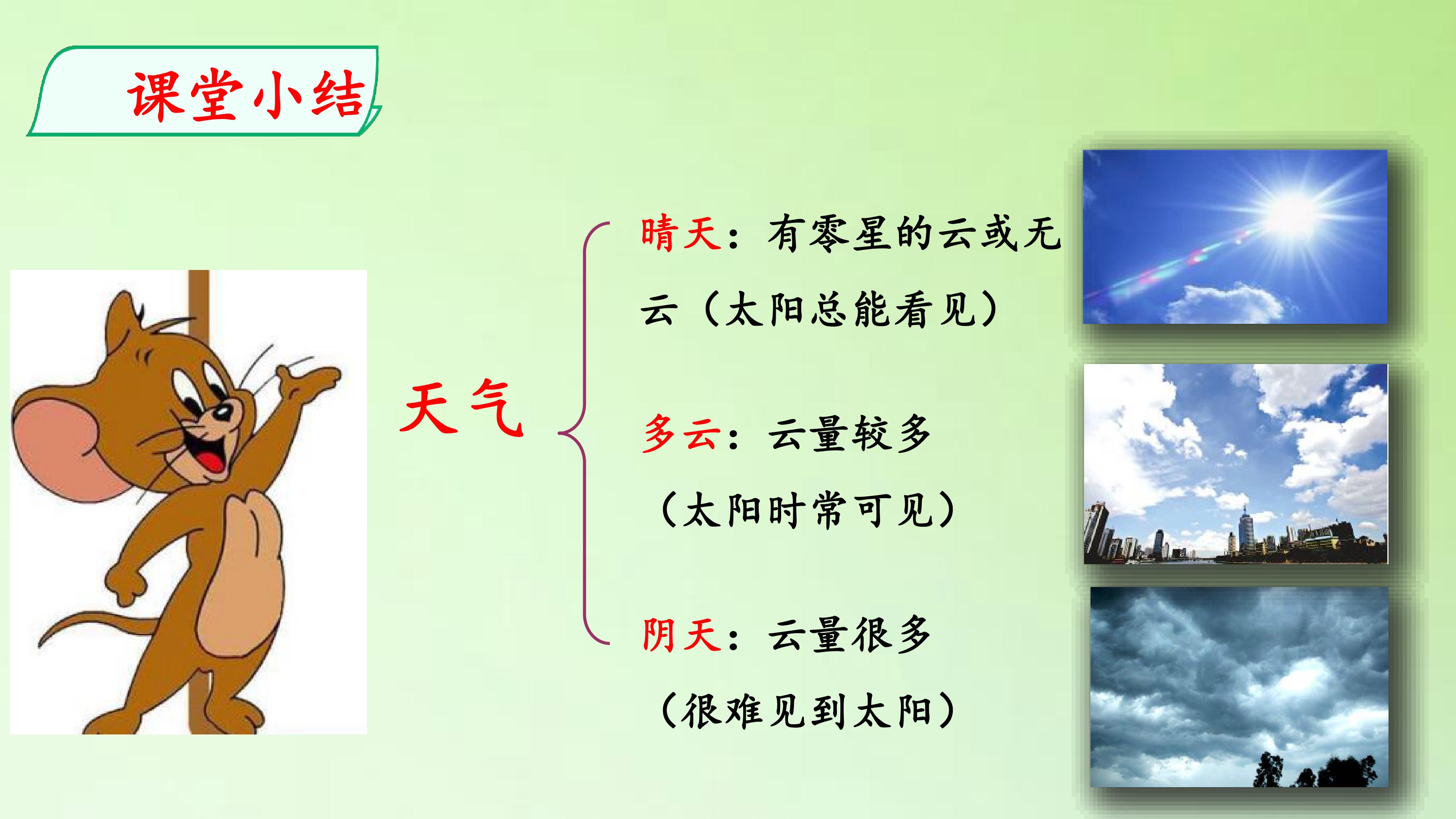 课堂小结

天气

晴天：有零星的云或无云（太阳总能看见）

多云：云量较多（太阳时常可见）

阴天：云量很多（很难见到太阳）